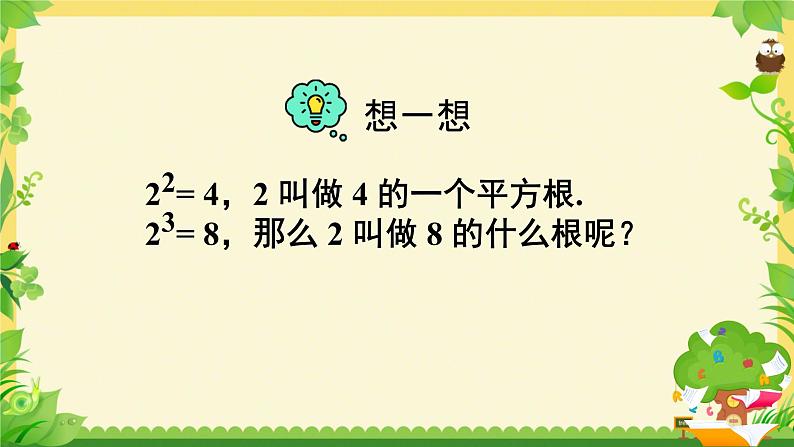 想一想

$2^2=4$，2 叫做 4 的一个平方根.
$2^3=8$，那么 2 叫做 8 的什么根呢？